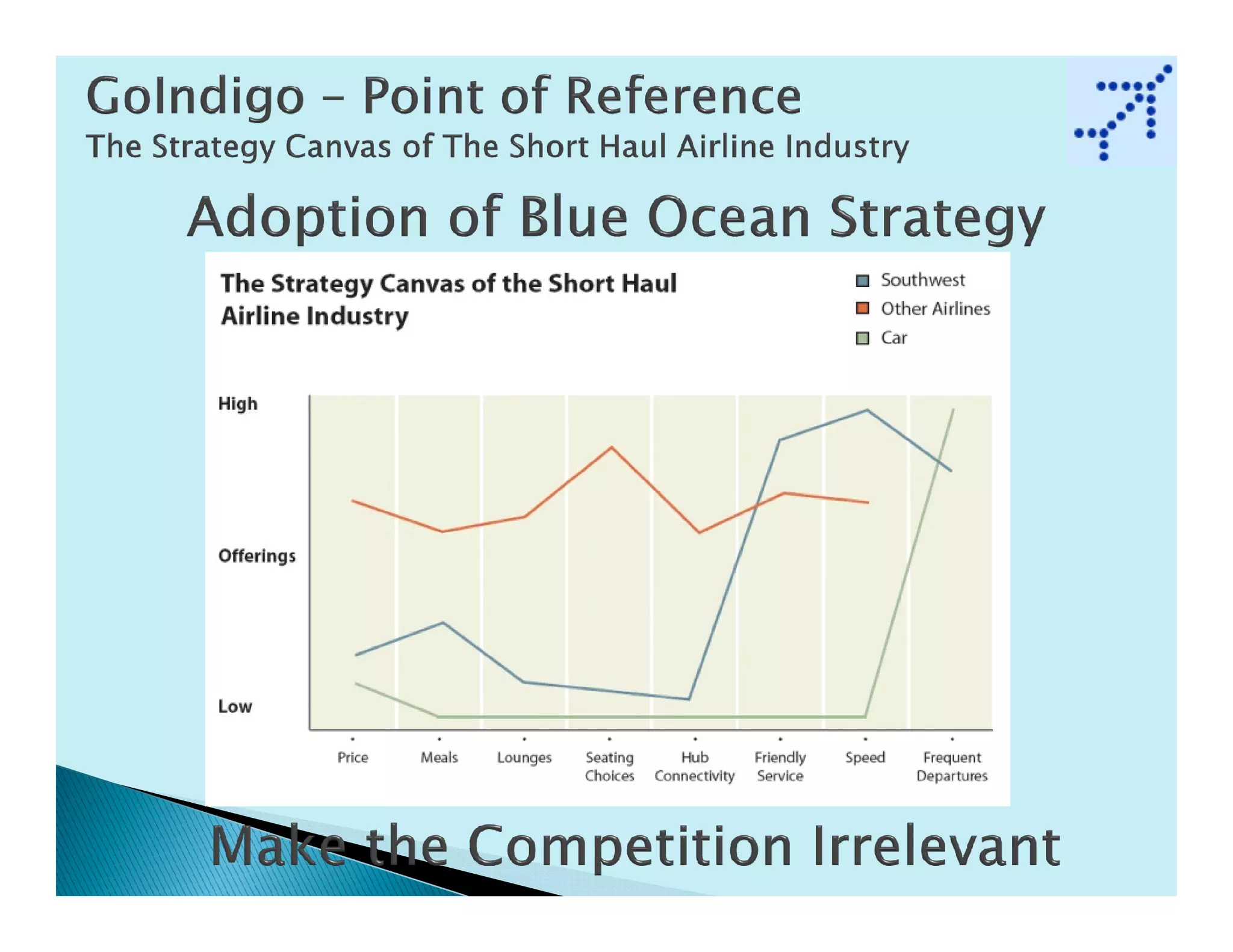 GoIndigo – Point of Reference
The Strategy Canvas of The Short Haul Airline Industry

Adoption of Blue Ocean Strategy

The Strategy Canvas of the Short Haul Airline Industry

Southwest
Other Airlines
Car

High
Offerings
Low

Price
Meals
Lounges
Seating Choices
Hub Connectivity
Friendly Service
Speed
Frequent Departures

Make the Competition Irrelevant